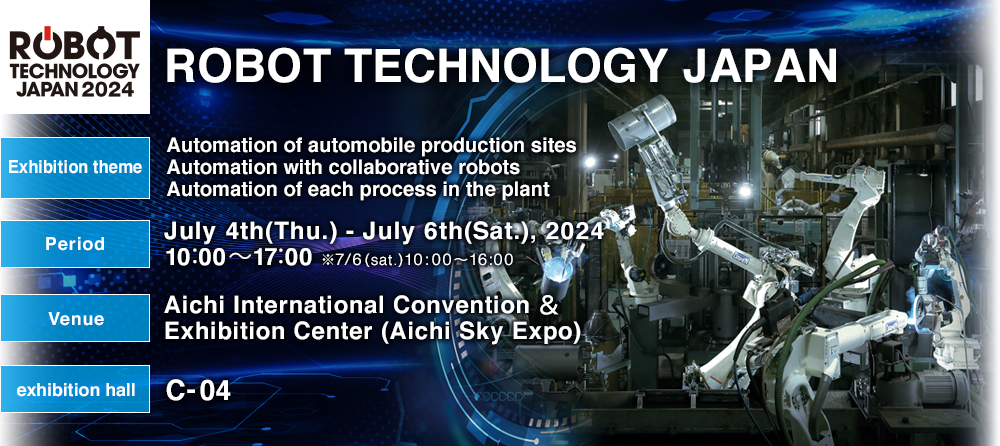 ROBOT TECHNOLOGY JAPAN 2024

ROBOT TECHNOLOGY JAPAN

Exhibition theme

Automation of automobile production sites
Automation with collaborative robots
Automation of each process in the plant

Period

July 4th(Thu.) - July 6th(Sat.), 2024
10:00～17:00 ※7/6(sat.)10:00～16:00

Venue

Aichi International Convention & Exhibition Center (Aichi Sky Expo)

exhibition hall

C-04